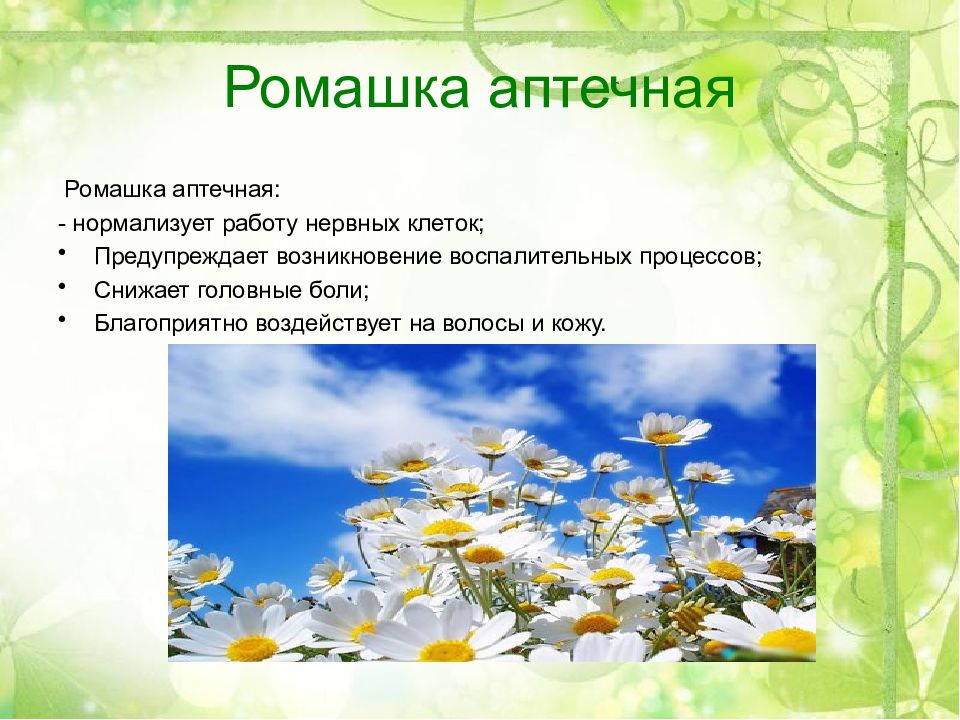 Ромашка аптечная

Ромашка аптечная:

- нормализует работу нервных клеток;

• Предупреждает возникновение воспалительных процессов;

• Снижает головные боли;

• Благоприятно воздействует на волосы и кожу.